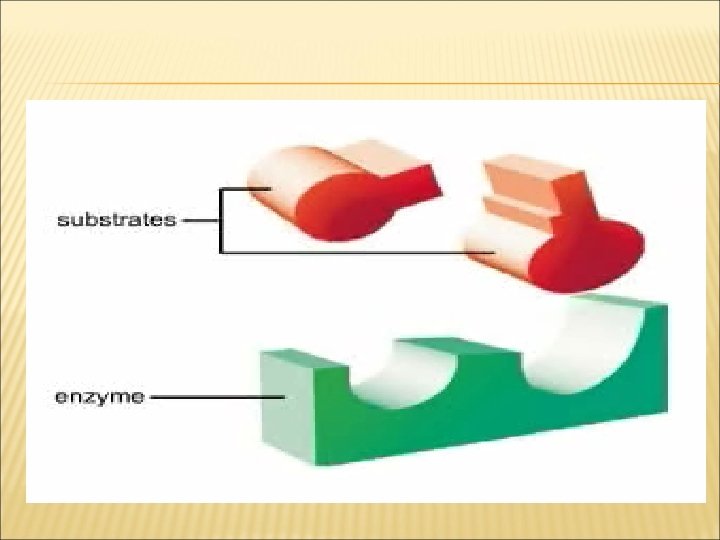 substrates

enzyme